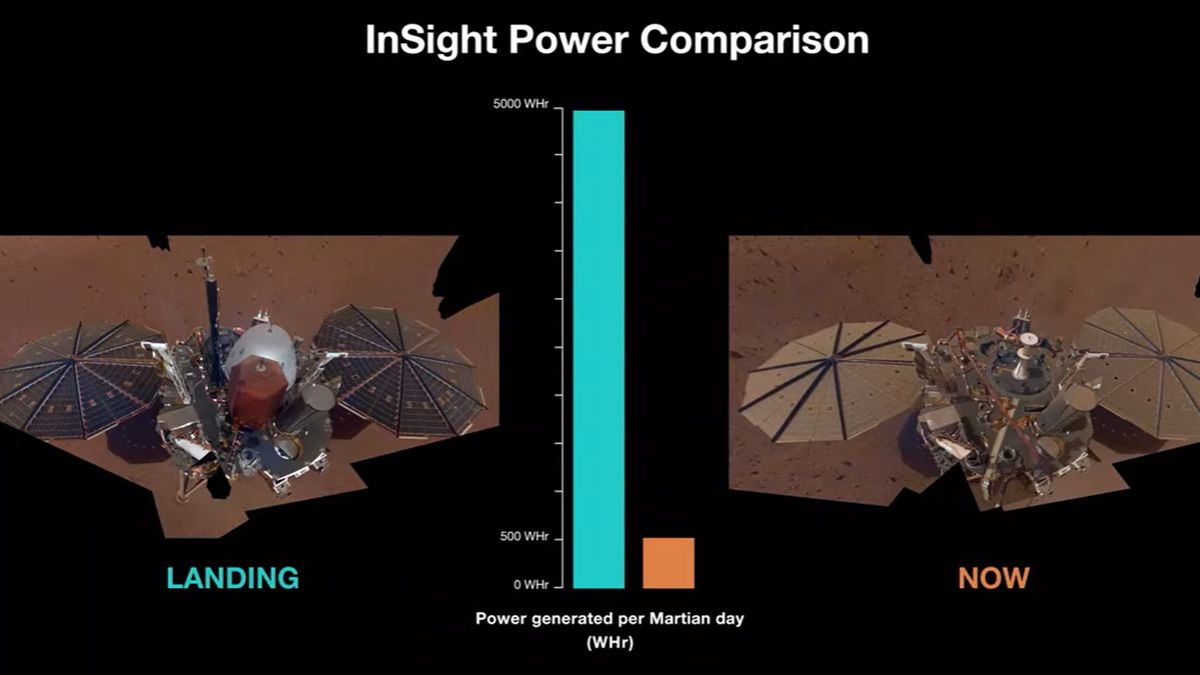 InSight Power Comparison

5000 WHr

500 WHr

0 WHr

LANDING

NOW

Power generated per Martian day
(WHr)